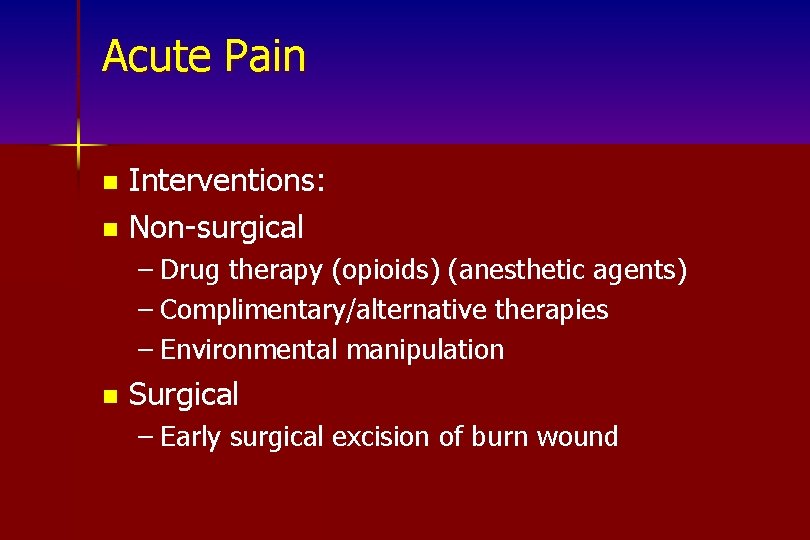 Acute Pain

- Interventions:
- Non-surgical
  – Drug therapy (opioids) (anesthetic agents)
  – Complimentary/alternative therapies
  – Environmental manipulation
- Surgical
  – Early surgical excision of burn wound